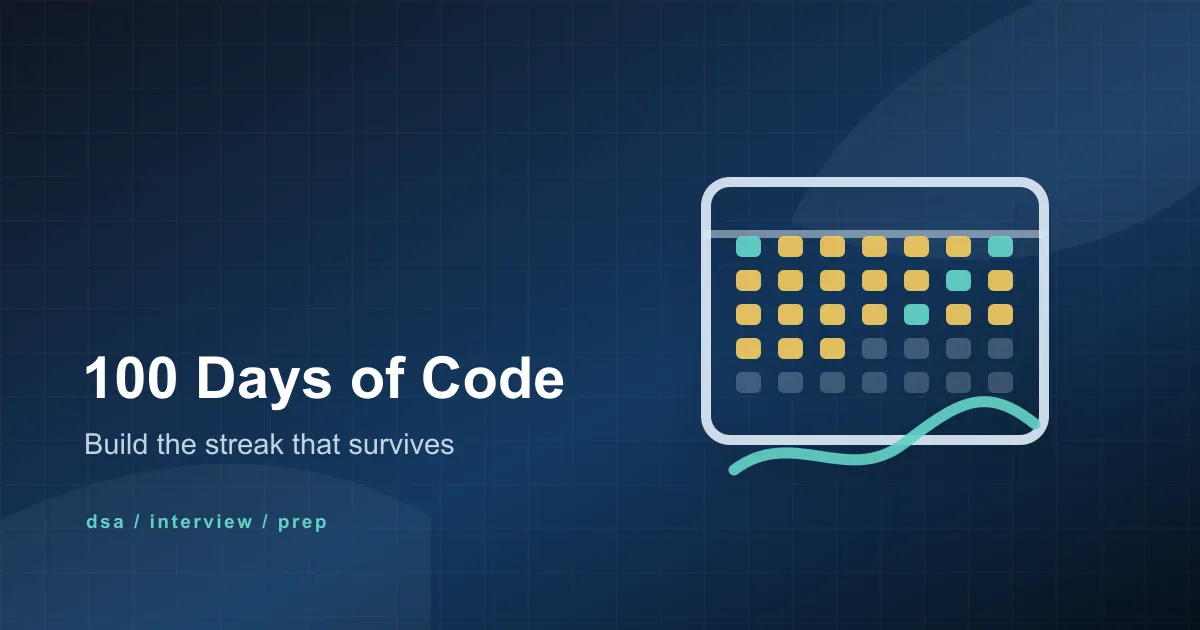 100 Days of Code

Build the streak that survives

dsa / interview / prep